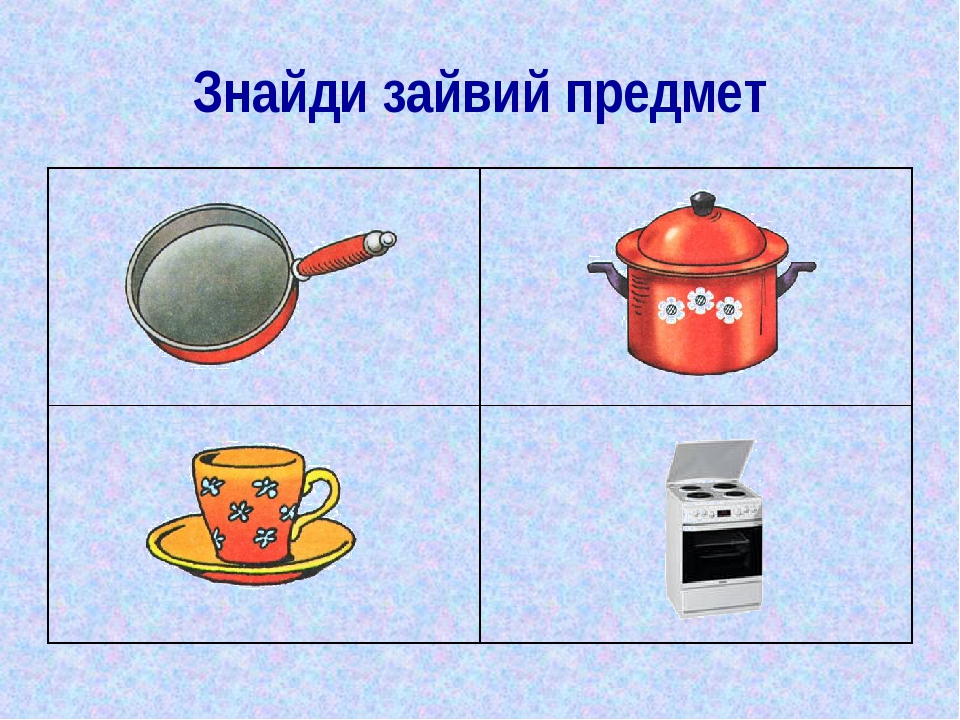 Знайди зайвий предмет